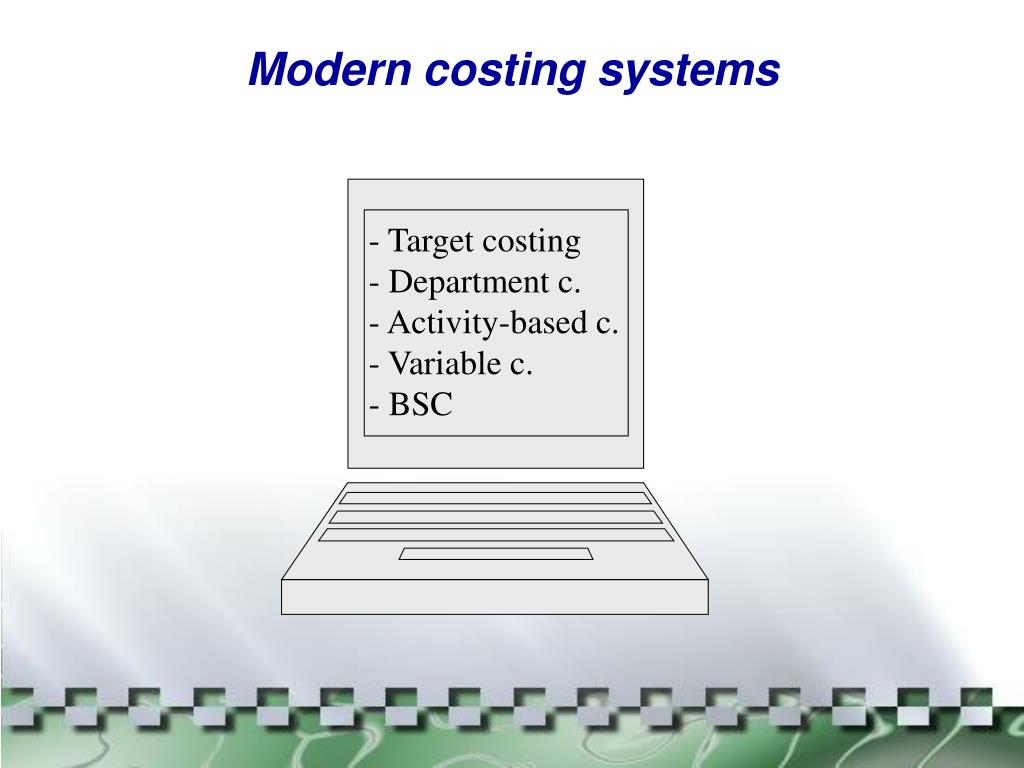 Modern costing systems

- Target costing
- Department c.
- Activity-based c.
- Variable c.
- BSC